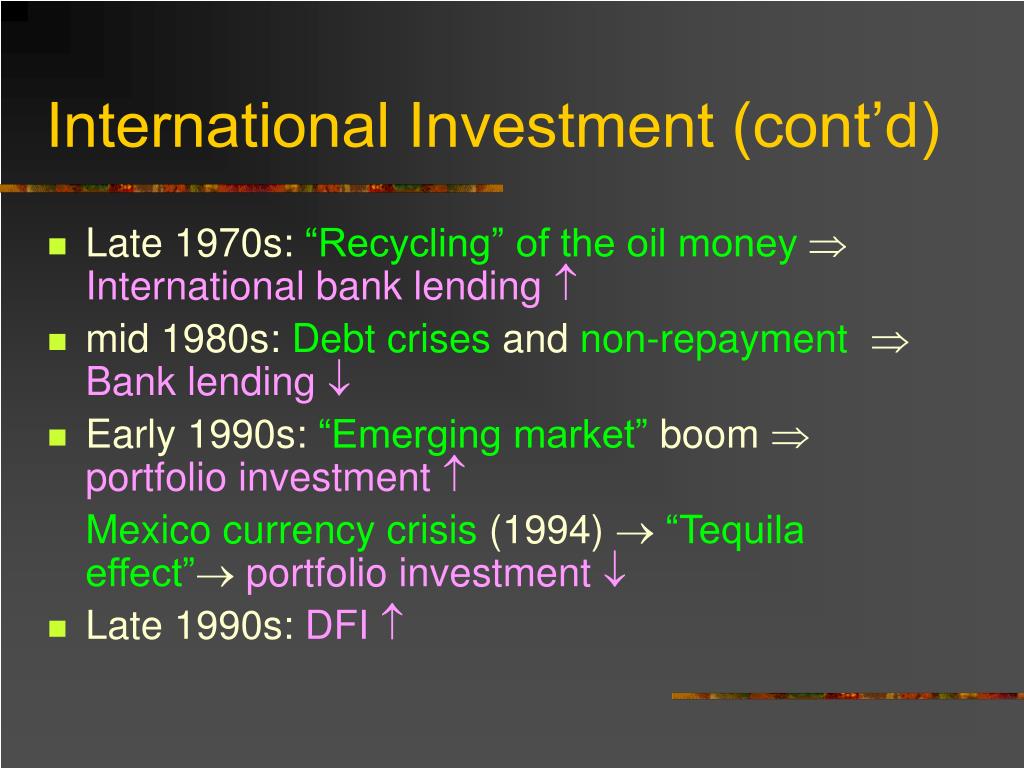 International Investment (cont’d)

- Late 1970s: “Recycling” of the oil money $\Rightarrow$ International bank lending $\uparrow$
- mid 1980s: Debt crises and non-repayment $\Rightarrow$ Bank lending $\downarrow$
- Early 1990s: “Emerging market” boom $\Rightarrow$ portfolio investment $\uparrow$

  Mexico currency crisis (1994) $\rightarrow$ “Tequila effect”$\rightarrow$ portfolio investment $\downarrow$
- Late 1990s: DFI $\uparrow$